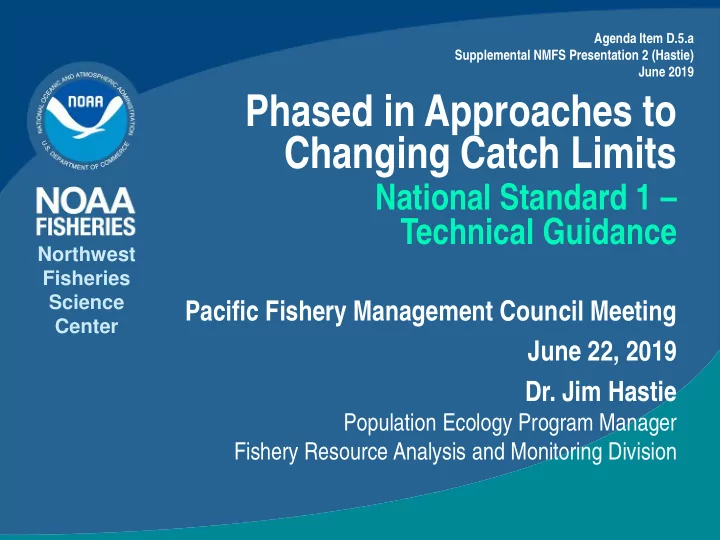 Agenda Item D.5.a
Supplemental NMFS Presentation 2 (Hastie)
June 2019

NATIONAL OCEANIC AND ATMOSPHERIC ADMINISTRATION
NOAA
U.S. DEPARTMENT OF COMMERCE

NOAA FISHERIES
Northwest Fisheries Science Center

Phased in Approaches to Changing Catch Limits

National Standard 1 – Technical Guidance

Pacific Fishery Management Council Meeting

June 22, 2019

Dr. Jim Hastie

Population Ecology Program Manager
Fishery Resource Analysis and Monitoring Division